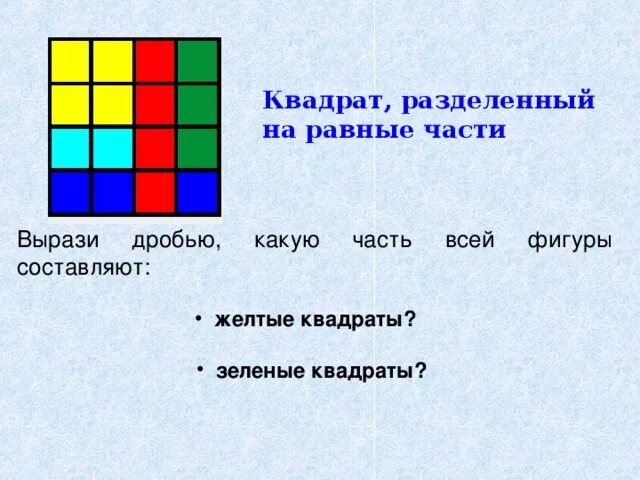 Квадрат, разделенный на равные части

Вырази дробью, какую часть всей фигуры составляют:

• желтые квадраты?

• зеленые квадраты?